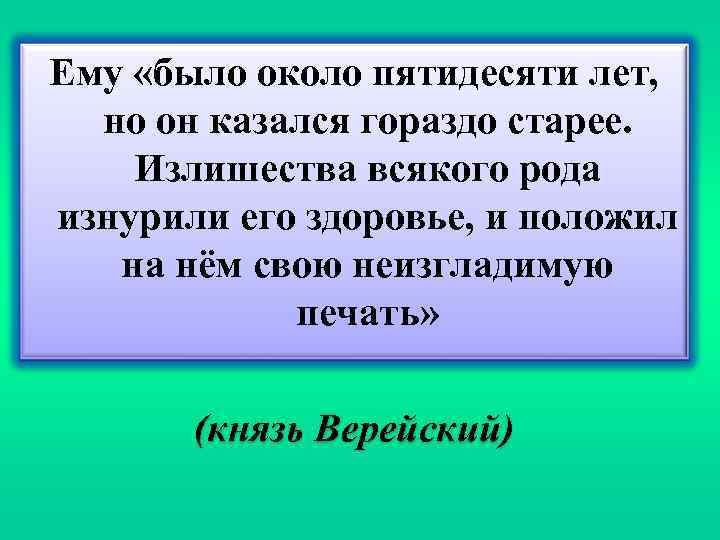 Ему «было около пятидесяти лет, но он казался гораздо старее. Излишества всякого рода изнурили его здоровье, и положил на нём свою неизгладимую печать»

(князь Верейский)